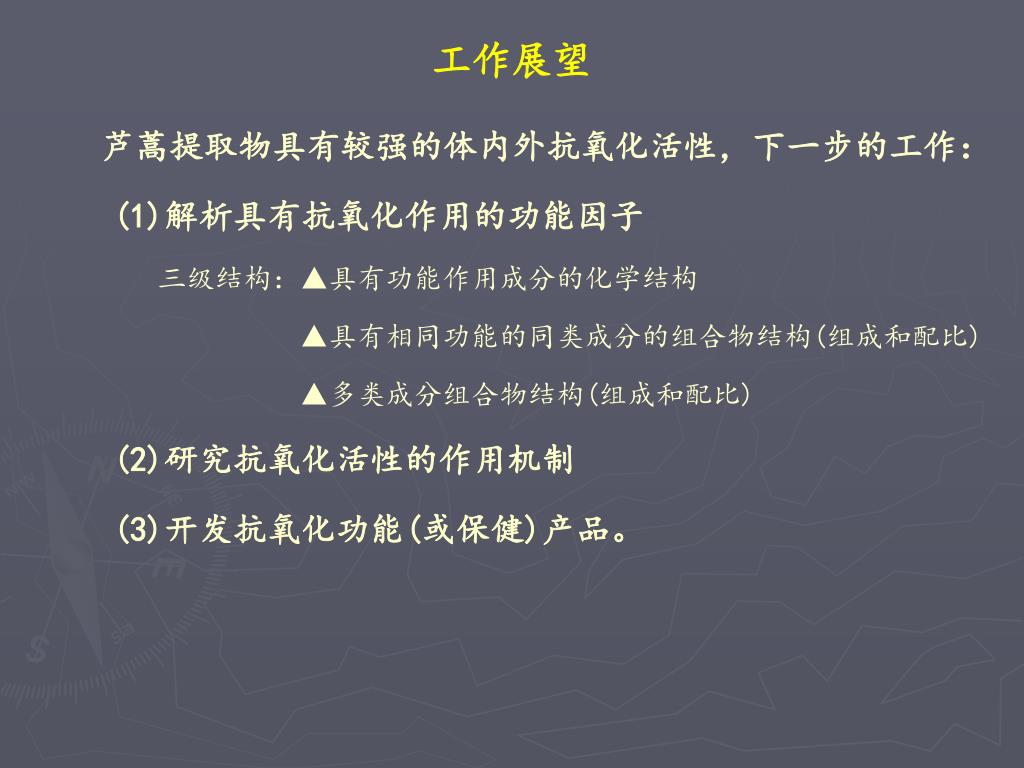 工作展望

芦蒿提取物具有较强的体内外抗氧化活性，下一步的工作：

(1)解析具有抗氧化作用的功能因子

三级结构：▲具有功能作用成分的化学结构

▲具有相同功能的同类成分的组合物结构(组成和配比)

▲多类成分组合物结构(组成和配比)

(2)研究抗氧化活性的作用机制

(3)开发抗氧化功能(或保健)产品。